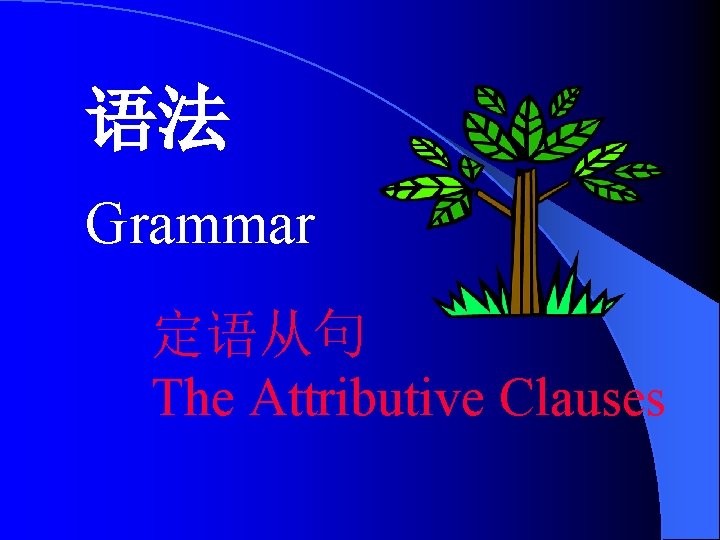 语法
Grammar

定语从句
The Attributive Clauses